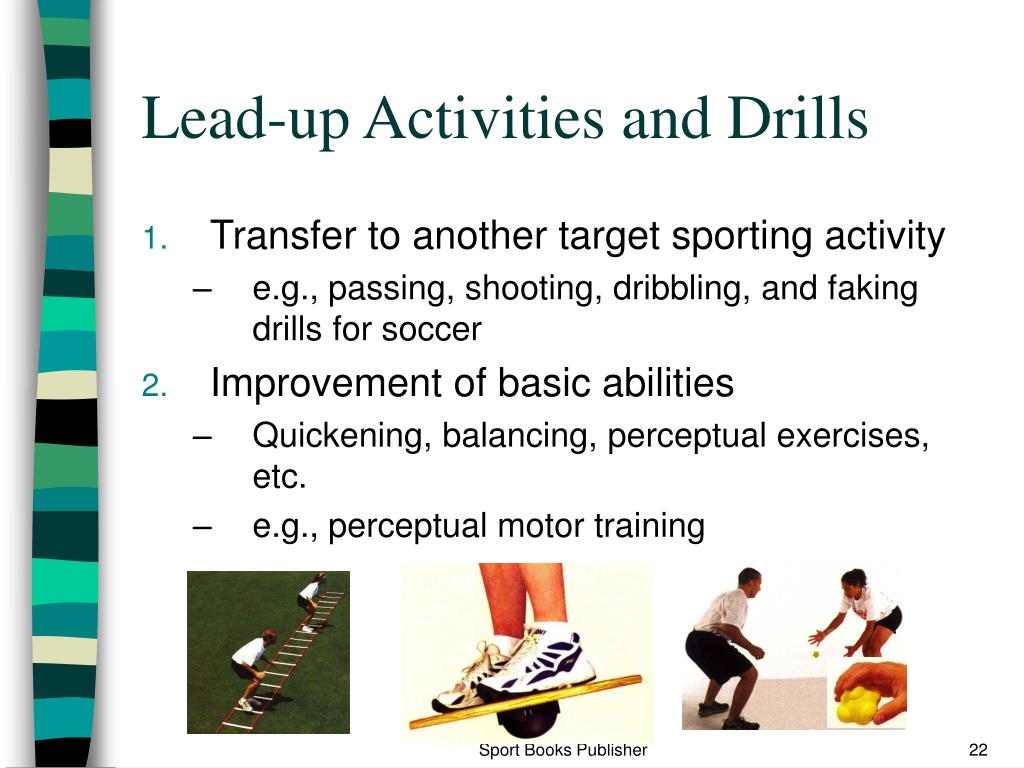 Lead-up Activities and Drills

1. Transfer to another target sporting activity
– e.g., passing, shooting, dribbling, and faking drills for soccer

2. Improvement of basic abilities
– Quickening, balancing, perceptual exercises, etc.
– e.g., perceptual motor training

Sport Books Publisher

22